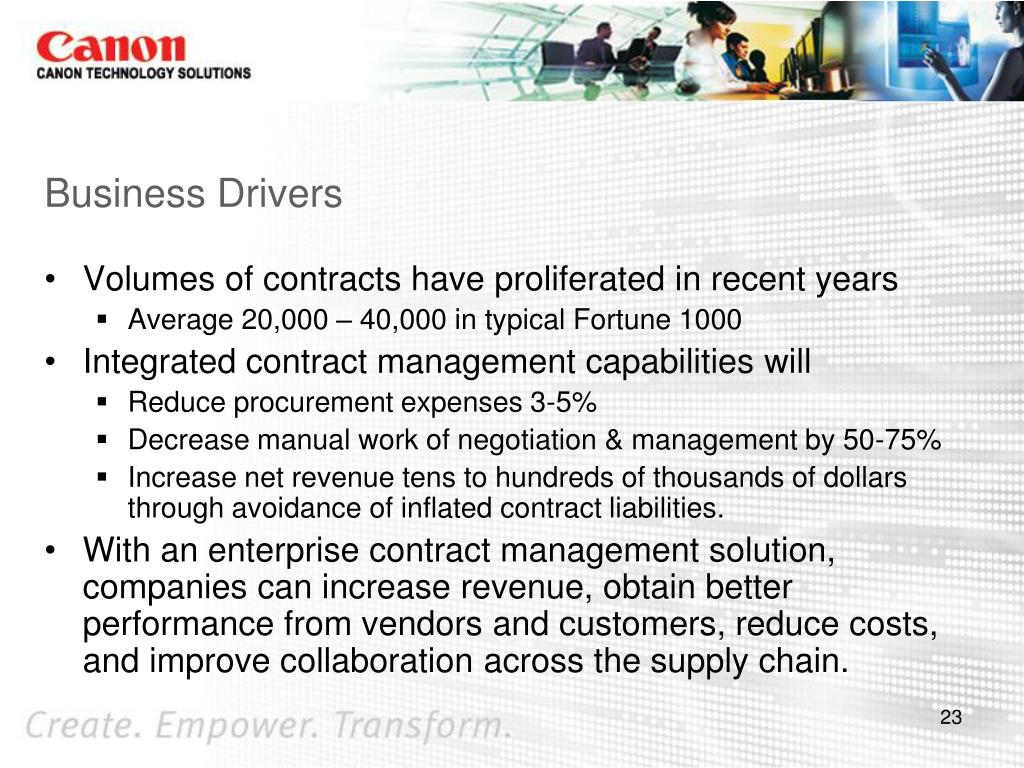 Canon
CANON TECHNOLOGY SOLUTIONS

Business Drivers

• Volumes of contracts have proliferated in recent years
  ▪ Average 20,000 – 40,000 in typical Fortune 1000
• Integrated contract management capabilities will
  ▪ Reduce procurement expenses 3-5%
  ▪ Decrease manual work of negotiation & management by 50-75%
  ▪ Increase net revenue tens to hundreds of thousands of dollars through avoidance of inflated contract liabilities.
• With an enterprise contract management solution, companies can increase revenue, obtain better performance from vendors and customers, reduce costs, and improve collaboration across the supply chain.

Create. Empower. Transform.

23